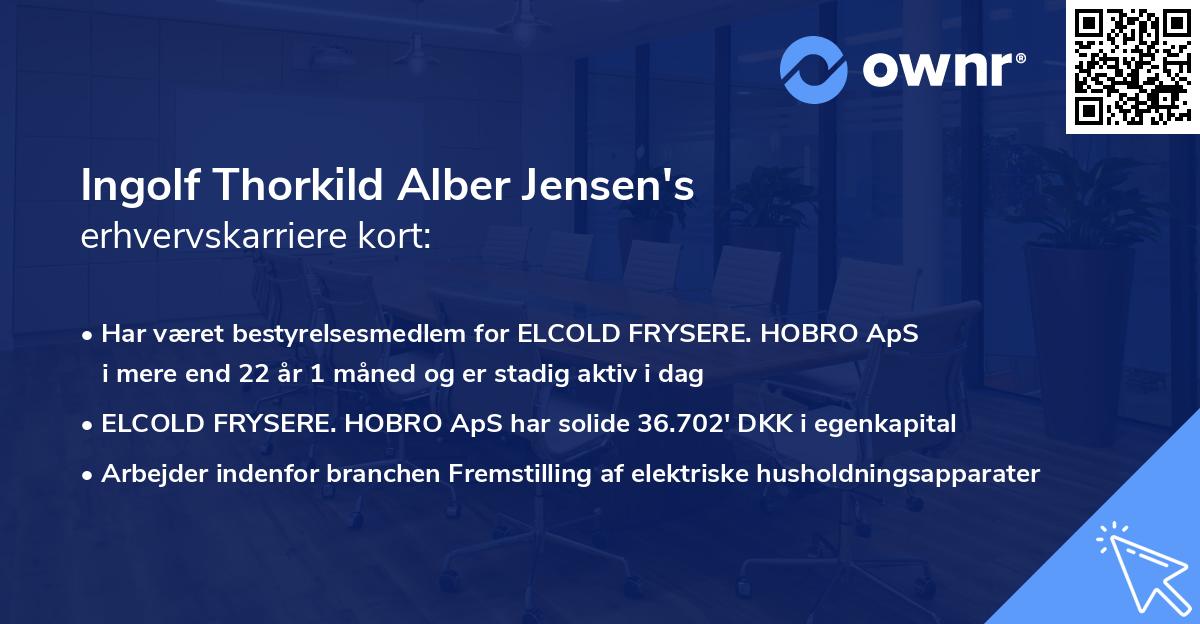 ownr®

Ingolf Thorkild Alber Jensen's
erhvervskarriere kort:

• Har været bestyrelsesmedlem for ELCOLD FRYSERE. HOBRO ApS i mere end 22 år 1 måned og er stadig aktiv i dag

• ELCOLD FRYSERE. HOBRO ApS har solide 36.702' DKK i egenkapital

• Arbejder indenfor branchen Fremstilling af elektriske husholdningsapparater